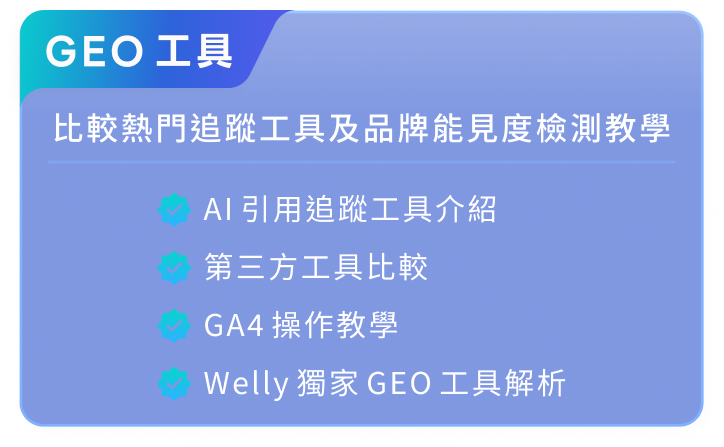 GEO 工具

比較熱門追蹤工具及品牌能見度檢測教學

AI 引用追蹤工具介紹

第三方工具比較

GA4 操作教學

Welly 獨家 GEO 工具解析